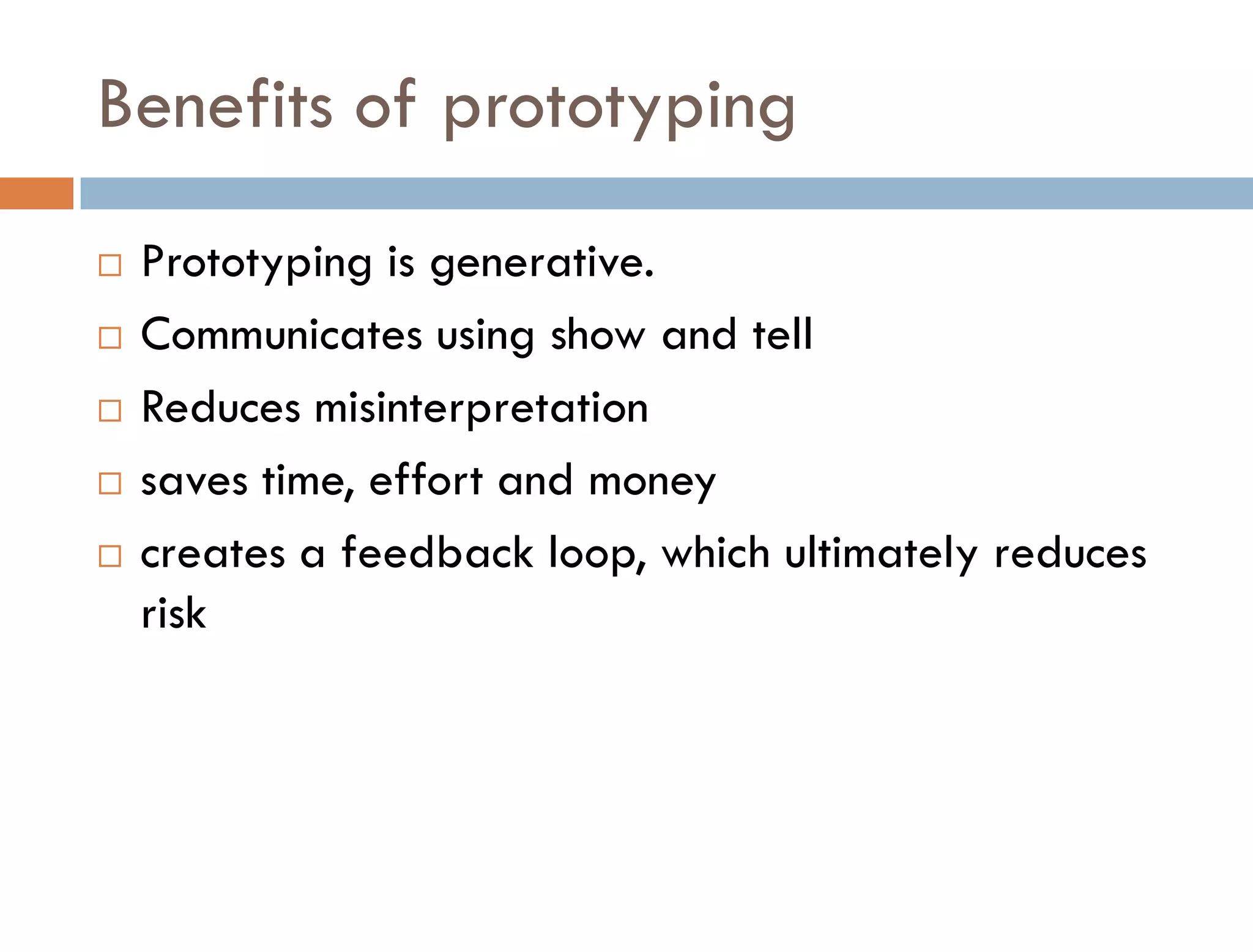 Benefits of prototyping

□ Prototyping is generative.
□ Communicates using show and tell
□ Reduces misinterpretation
□ saves time, effort and money
□ creates a feedback loop, which ultimately reduces risk